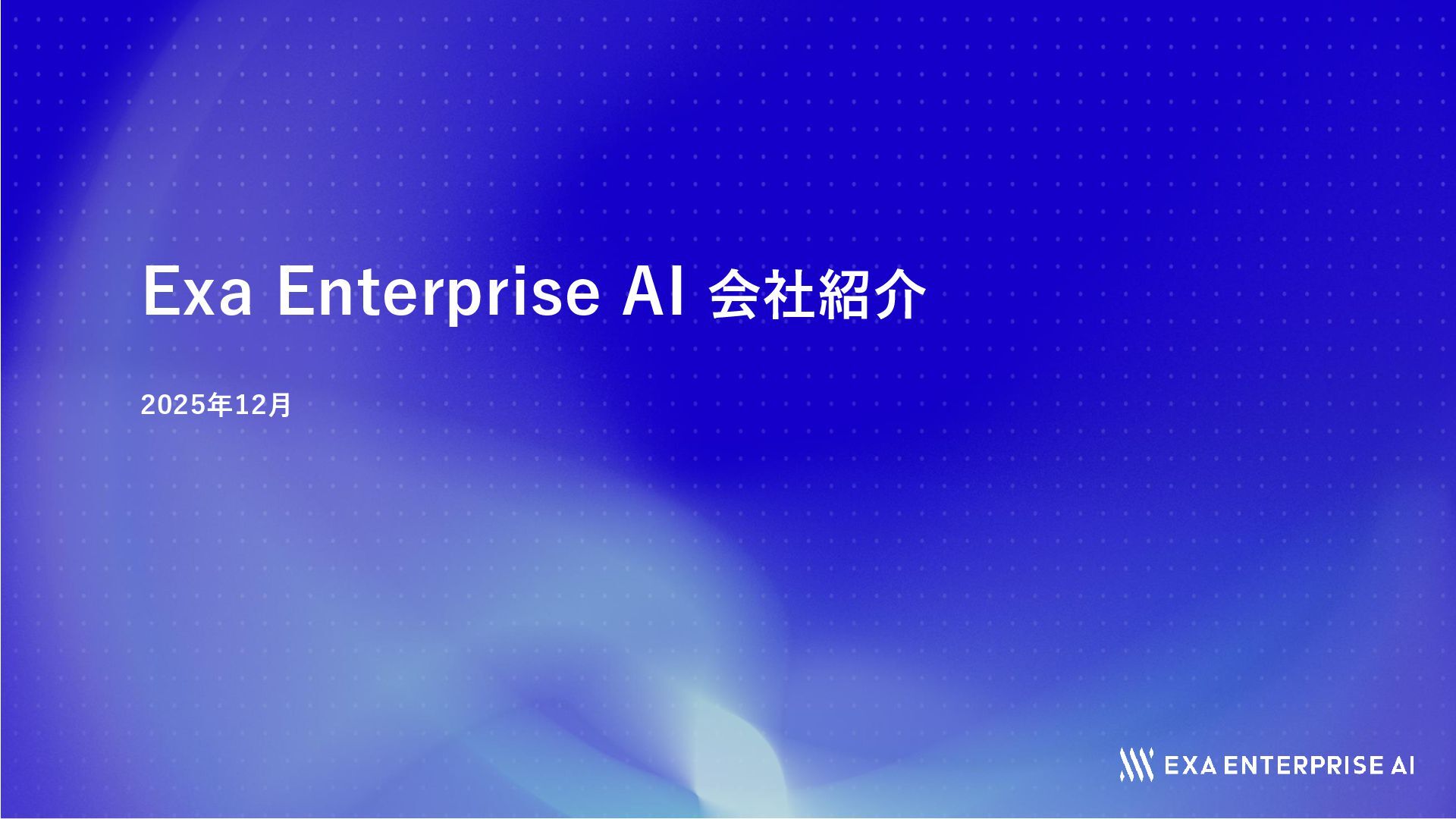 Exa Enterprise AI 会社紹介

2025年12月

EXA ENTERPRISE AI